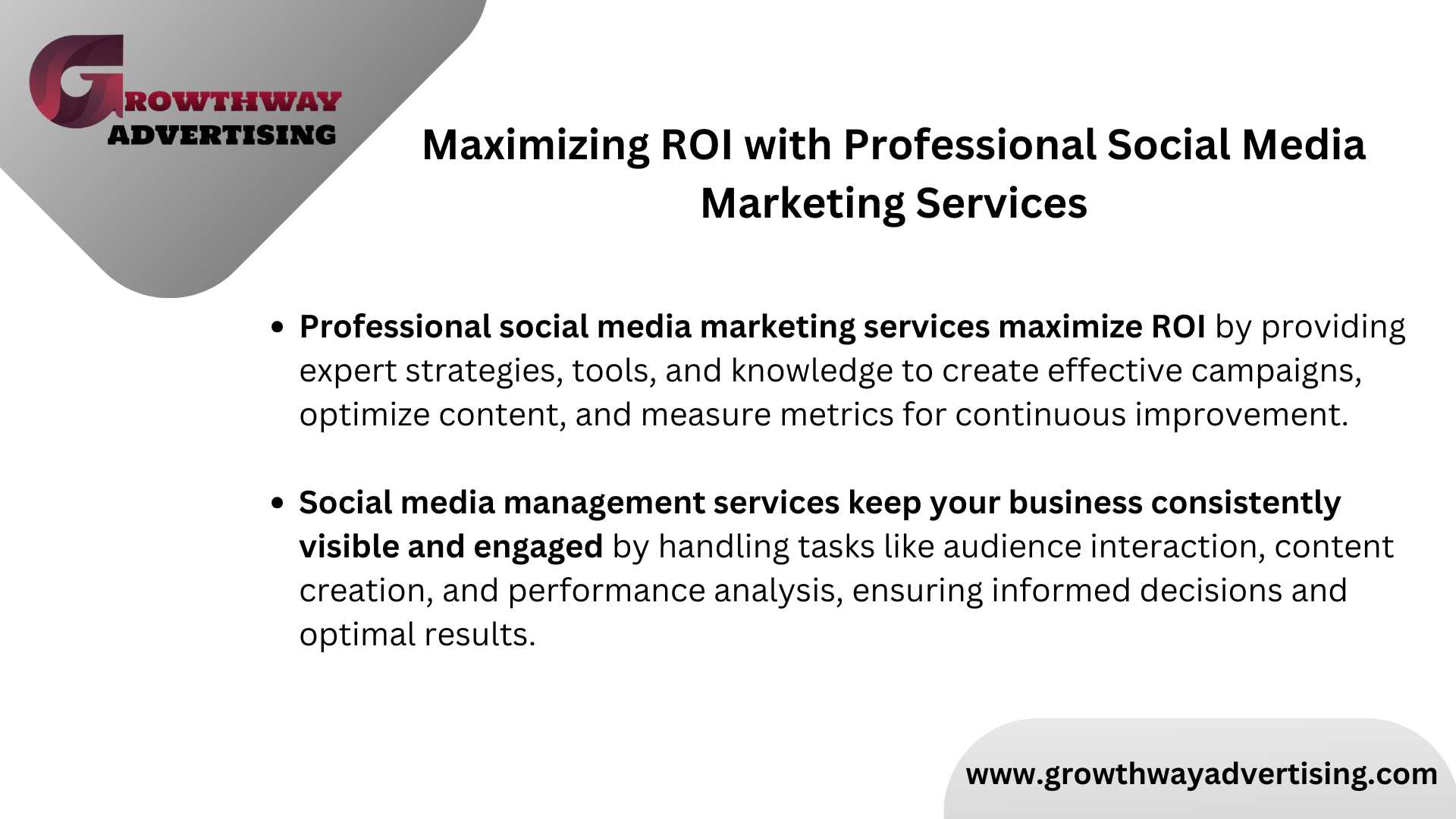 GROWTHWAY
ADVERTISING

Maximizing ROI with Professional Social Media Marketing Services

• Professional social media marketing services maximize ROI by providing expert strategies, tools, and knowledge to create effective campaigns, optimize content, and measure metrics for continuous improvement.

• Social media management services keep your business consistently visible and engaged by handling tasks like audience interaction, content creation, and performance analysis, ensuring informed decisions and optimal results.

www.growthwayadvertising.com